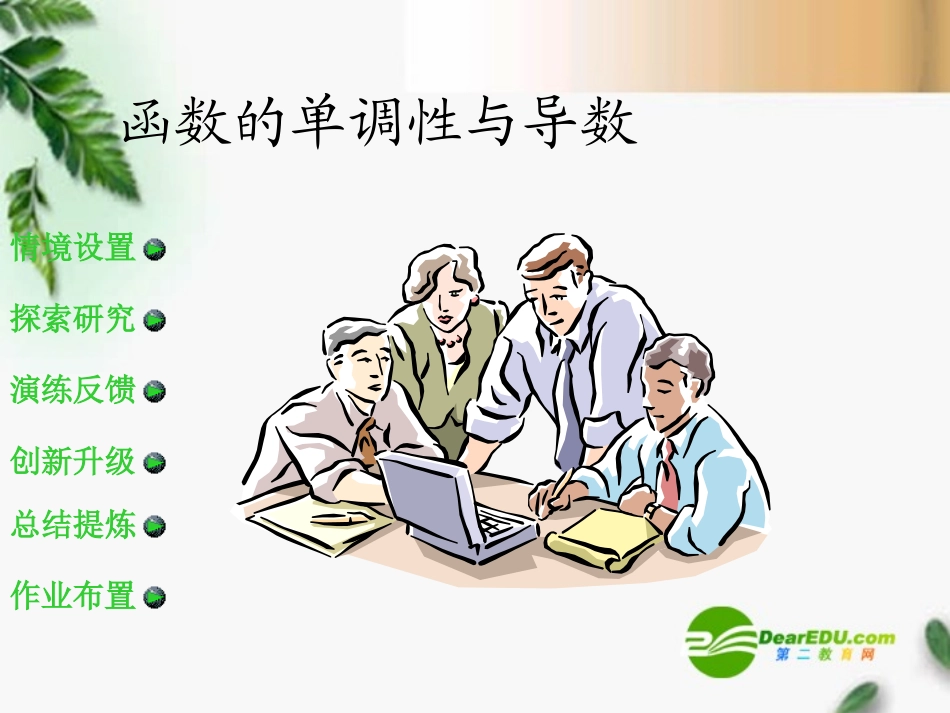 函数的单调性与导数

情境设置

探索研究

演练反馈

创新升级

总结提炼

作业布置

DearEDU.com
第二教育网